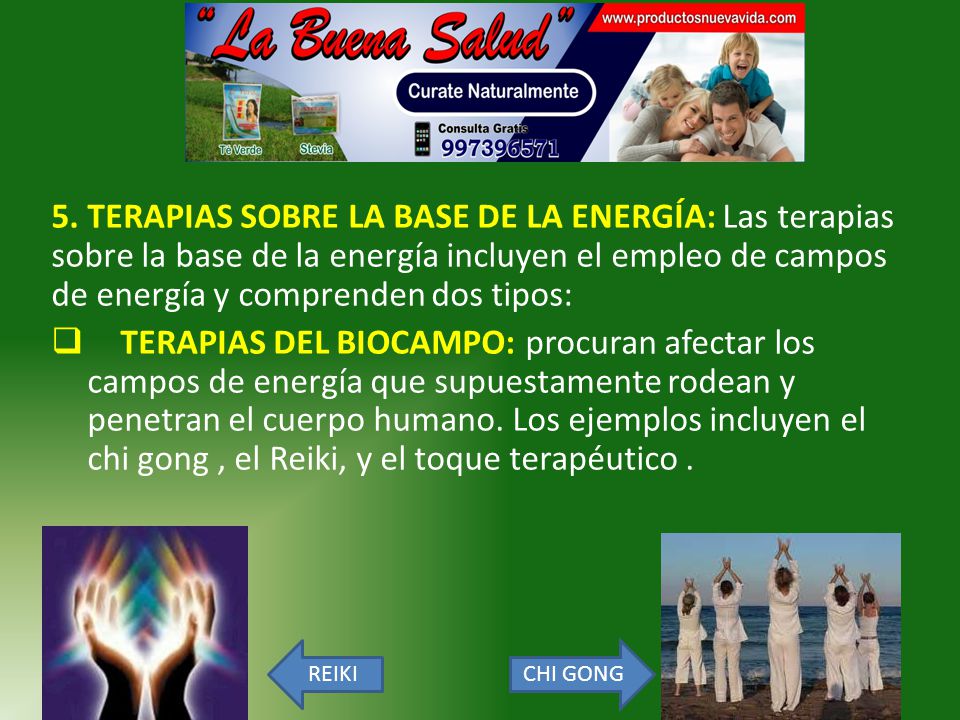 "La Buena Salud"
www.productosnuevavida.com
Curate Naturalmente
Consulta Gratis
997396571
Té Verde
Stevia

5. TERAPIAS SOBRE LA BASE DE LA ENERGÍA: Las terapias sobre la base de la energía incluyen el empleo de campos de energía y comprenden dos tipos:

❑ TERAPIAS DEL BIOCAMPO: procuran afectar los campos de energía que supuestamente rodean y penetran el cuerpo humano. Los ejemplos incluyen el chi gong , el Reiki, y el toque terapéutico .

REIKI
CHI GONG